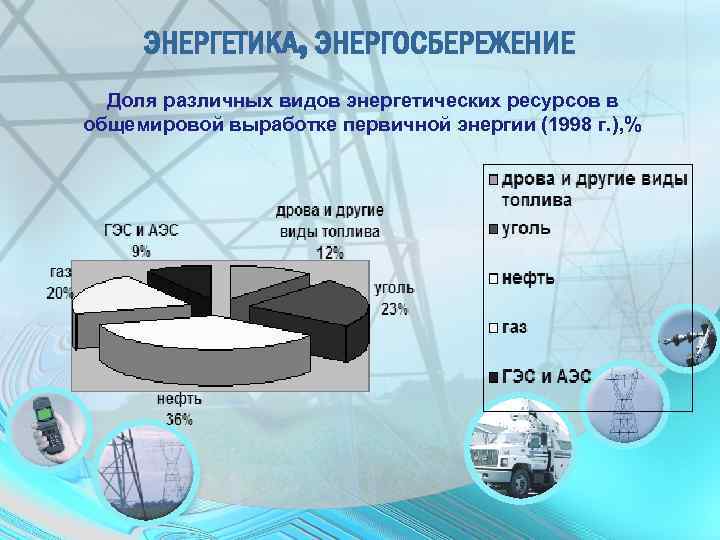 ЭНЕРГЕТИКА, ЭНЕРГОСБЕРЕЖЕНИЕ

Доля различных видов энергетических ресурсов в общемировой выработке первичной энергии (1998 г.),%

ГЭС и АЭС 9%

дрова и другие виды топлива 12%

газ 20%

уголь 23%

нефть 36%

дрова и другие виды топлива
уголь
нефть
газ
ГЭС и АЭС